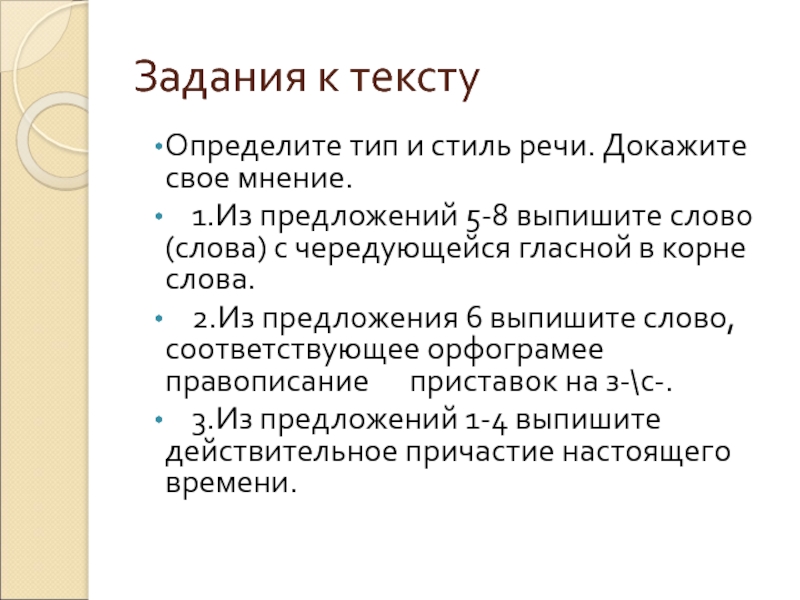 Задания к тексту

• Определите тип и стиль речи. Докажите свое мнение.

• 1.Из предложений 5-8 выпишите слово (слова) с чередующейся гласной в корне слова.

• 2.Из предложения 6 выпишите слово, соответствующее орфограмее правописание приставок на з-\с-.

• 3.Из предложений 1-4 выпишите действительное причастие настоящего времени.